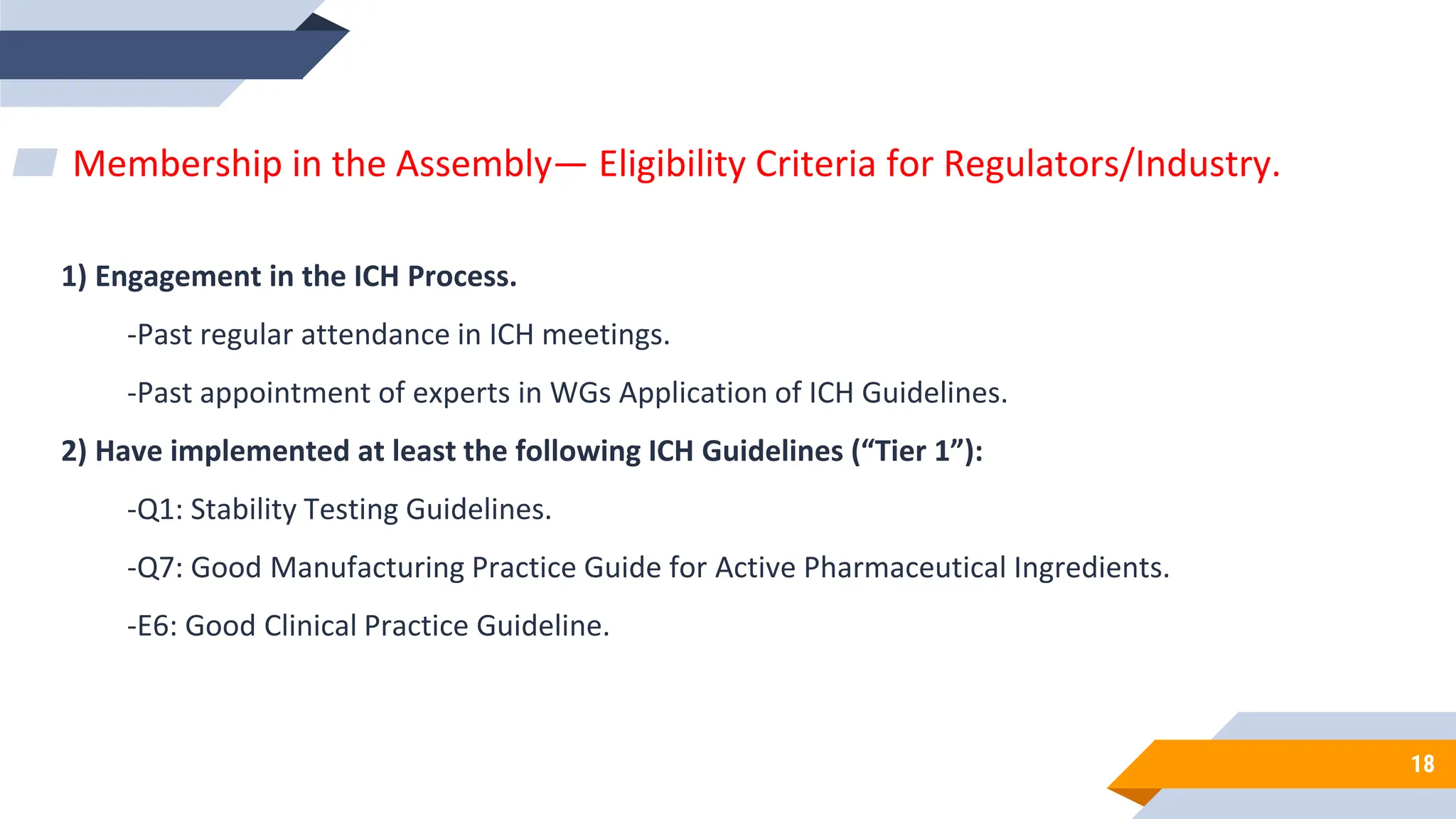 Membership in the Assembly— Eligibility Criteria for Regulators/Industry.

1) Engagement in the ICH Process.

-Past regular attendance in ICH meetings.

-Past appointment of experts in WGs Application of ICH Guidelines.

2) Have implemented at least the following ICH Guidelines (“Tier 1”):

-Q1: Stability Testing Guidelines.

-Q7: Good Manufacturing Practice Guide for Active Pharmaceutical Ingredients.

-E6: Good Clinical Practice Guideline.

18